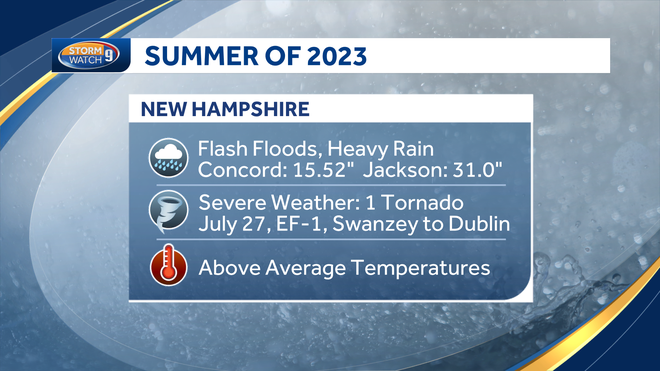 STORM WATCH 9

SUMMER OF 2023

NEW HAMPSHIRE

Flash Floods, Heavy Rain
Concord: 15.52" Jackson: 31.0"

Severe Weather: 1 Tornado
July 27, EF-1, Swanzey to Dublin

Above Average Temperatures